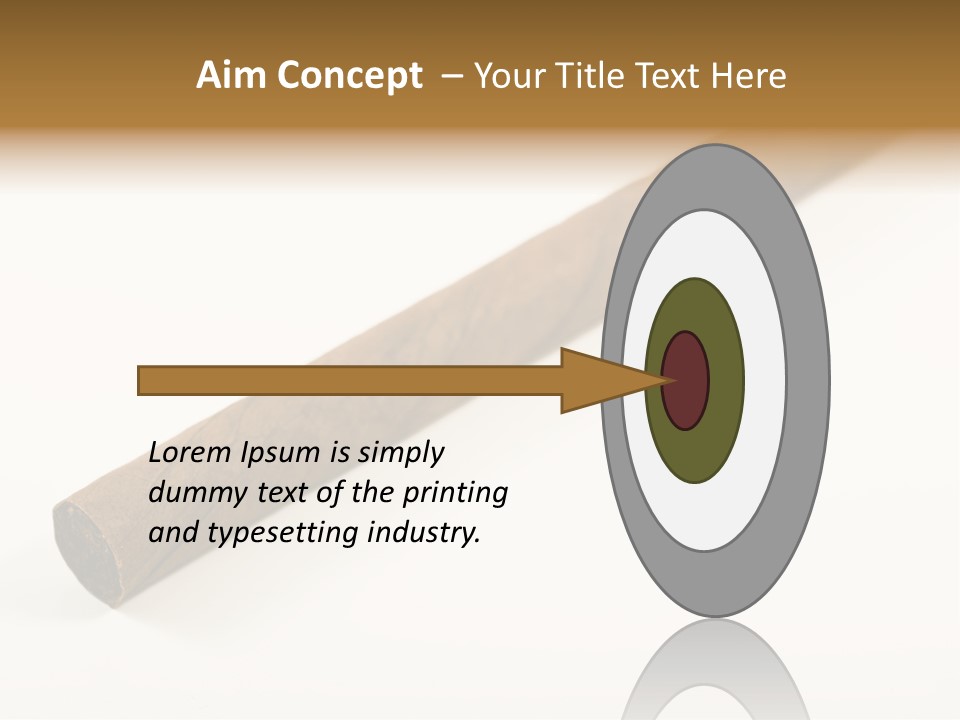 Aim Concept – Your Title Text Here

Lorem Ipsum is simply dummy text of the printing and typesetting industry.